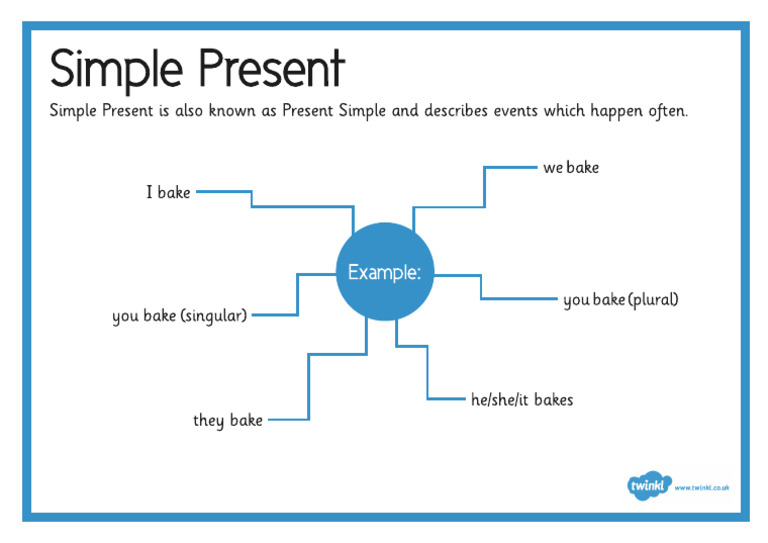 Simple Present

Simple Present is also known as Present Simple and describes events which happen often.

Example:

I bake

we bake

you bake (singular)

you bake (plural)

they bake

he/she/it bakes

twinkl www.twinkl.co.uk